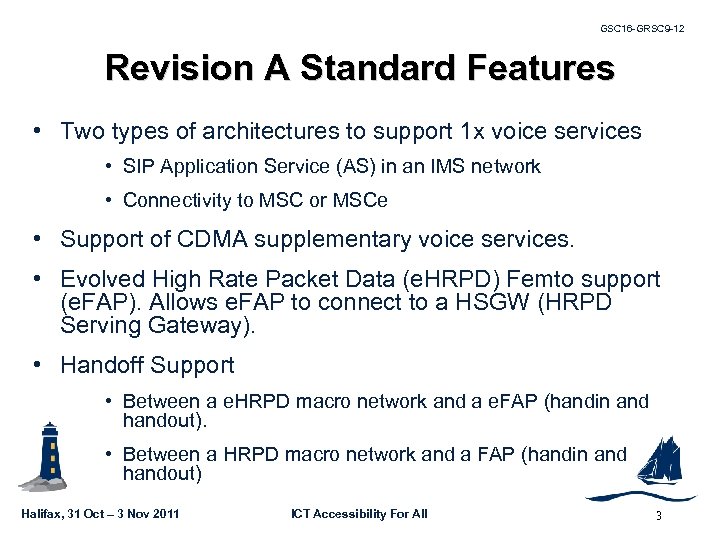 GSC16-GRSC9-12

Revision A Standard Features

• Two types of architectures to support 1x voice services
  • SIP Application Service (AS) in an IMS network
  • Connectivity to MSC or MSCe
• Support of CDMA supplementary voice services.
• Evolved High Rate Packet Data (eHRPD) Femto support (eFAP). Allows eFAP to connect to a HSGW (HRPD Serving Gateway).
• Handoff Support
  • Between a eHRPD macro network and a eFAP (handin and handout).
  • Between a HRPD macro network and a FAP (handin and handout)

Halifax, 31 Oct – 3 Nov 2011    ICT Accessibility For All    3